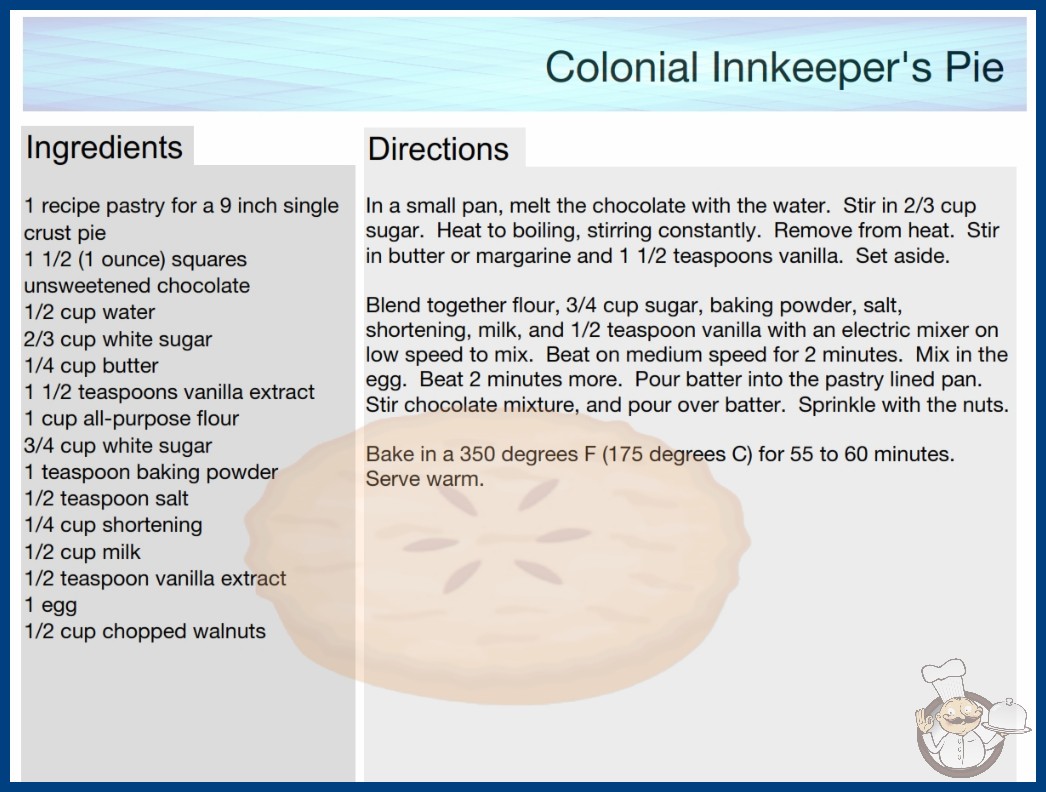 Colonial Innkeeper's Pie

Ingredients

1 recipe pastry for a 9 inch single crust pie
1 1/2 (1 ounce) squares unsweetened chocolate
1/2 cup water
2/3 cup white sugar
1/4 cup butter
1 1/2 teaspoons vanilla extract
1 cup all-purpose flour
3/4 cup white sugar
1 teaspoon baking powder
1/2 teaspoon salt
1/4 cup shortening
1/2 cup milk
1/2 teaspoon vanilla extract
1 egg
1/2 cup chopped walnuts

Directions

In a small pan, melt the chocolate with the water. Stir in 2/3 cup sugar. Heat to boiling, stirring constantly. Remove from heat. Stir in butter or margarine and 1 1/2 teaspoons vanilla. Set aside.

Blend together flour, 3/4 cup sugar, baking powder, salt, shortening, milk, and 1/2 teaspoon vanilla with an electric mixer on low speed to mix. Beat on medium speed for 2 minutes. Mix in the egg. Beat 2 minutes more. Pour batter into the pastry lined pan. Stir chocolate mixture, and pour over batter. Sprinkle with the nuts.

Bake in a 350 degrees F (175 degrees C) for 55 to 60 minutes. Serve warm.